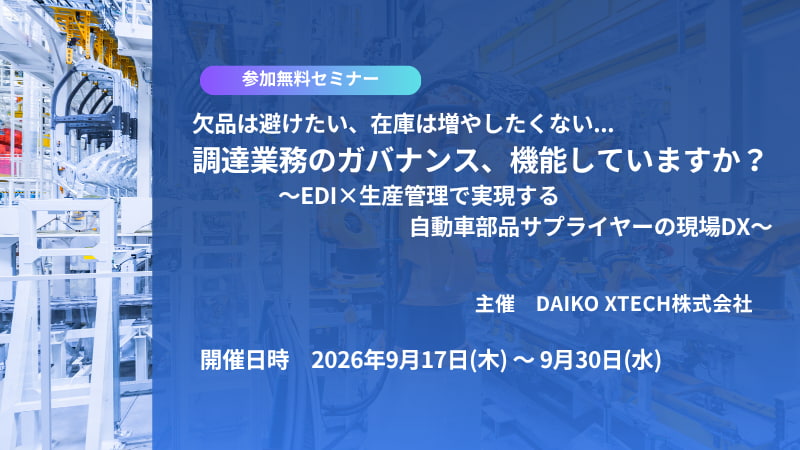 参加無料セミナー

欠品は避けたい、在庫は増やしたくない...
調達業務のガバナンス、機能していますか？
～EDI×生産管理で実現する
自動車部品サプライヤーの現場DX～

主催　DAIKO XTECH株式会社

開催日時　2026年9月17日(木) ～ 9月30日(水)